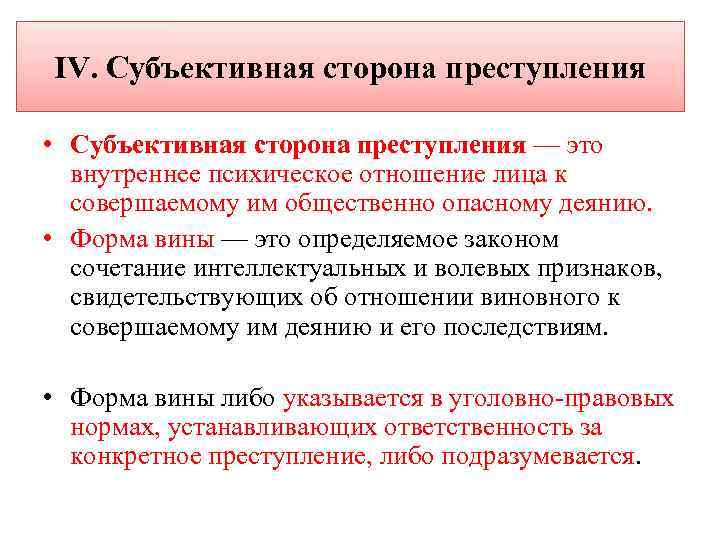 IV. Субъективная сторона преступления

• Субъективная сторона преступления — это внутреннее психическое отношение лица к совершаемому им общественно опасному деянию.

• Форма вины — это определяемое законом сочетание интеллектуальных и волевых признаков, свидетельствующих об отношении виновного к совершаемому им деянию и его последствиям.

• Форма вины либо указывается в уголовно-правовых нормах, устанавливающих ответственность за конкретное преступление, либо подразумевается.